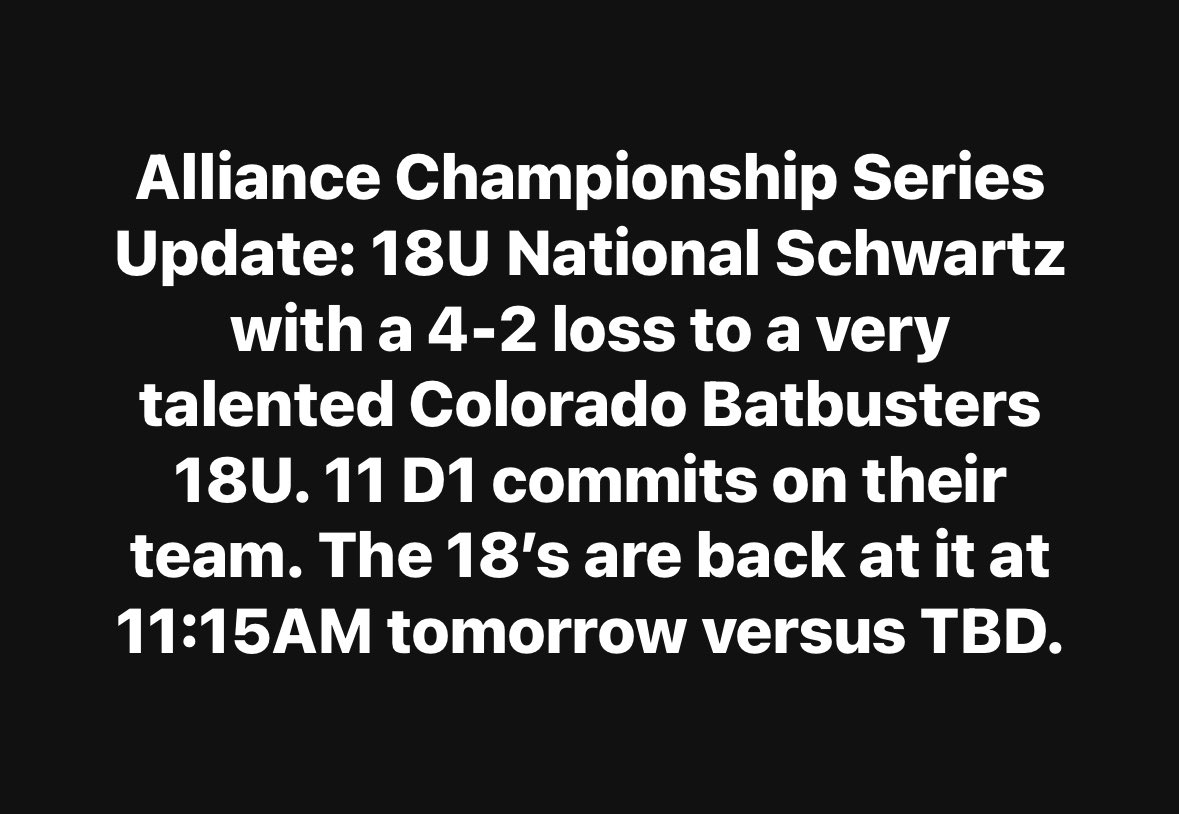 Alliance Championship Series Update: 18U National Schwartz with a 4-2 loss to a very talented Colorado Batbusters 18U. 11 D1 commits on their team. The 18’s are back at it at 11:15AM tomorrow versus TBD.